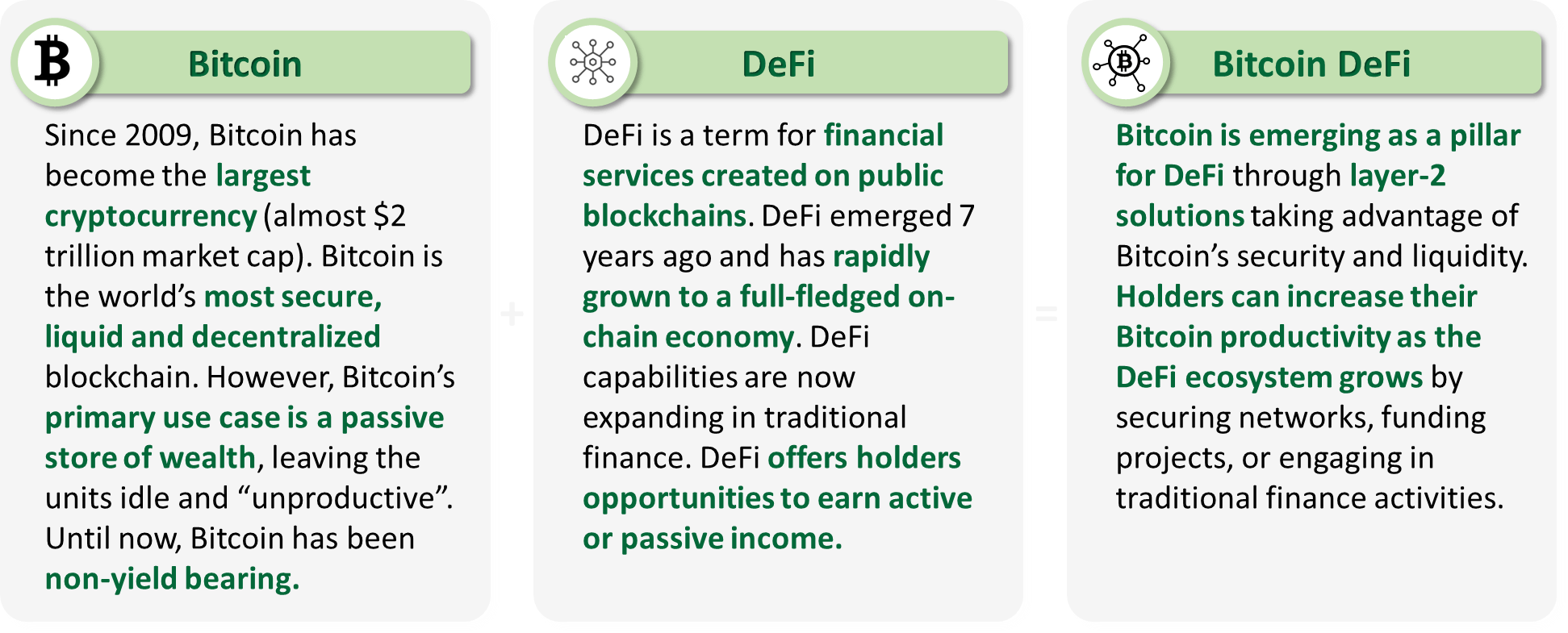 Bitcoin

Since 2009, Bitcoin has become the largest cryptocurrency (almost $2 trillion market cap). Bitcoin is the world's most secure, liquid and decentralized blockchain. However, Bitcoin's primary use case is a passive store of wealth, leaving the units idle and "unproductive". Until now, Bitcoin has been non-yield bearing.

+

DeFi

DeFi is a term for financial services created on public blockchains. DeFi emerged 7 years ago and has rapidly grown to a full-fledged on-chain economy. DeFi capabilities are now expanding in traditional finance. DeFi offers holders opportunities to earn active or passive income.

=

Bitcoin DeFi

Bitcoin is emerging as a pillar for DeFi through layer-2 solutions taking advantage of Bitcoin's security and liquidity. Holders can increase their Bitcoin productivity as the DeFi ecosystem grows by securing networks, funding projects, or engaging in traditional finance activities.